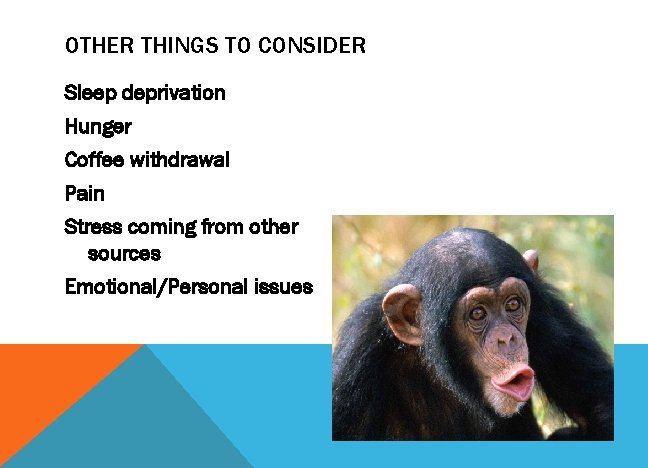 OTHER THINGS TO CONSIDER

Sleep deprivation

Hunger

Coffee withdrawal

Pain

Stress coming from other sources

Emotional/Personal issues